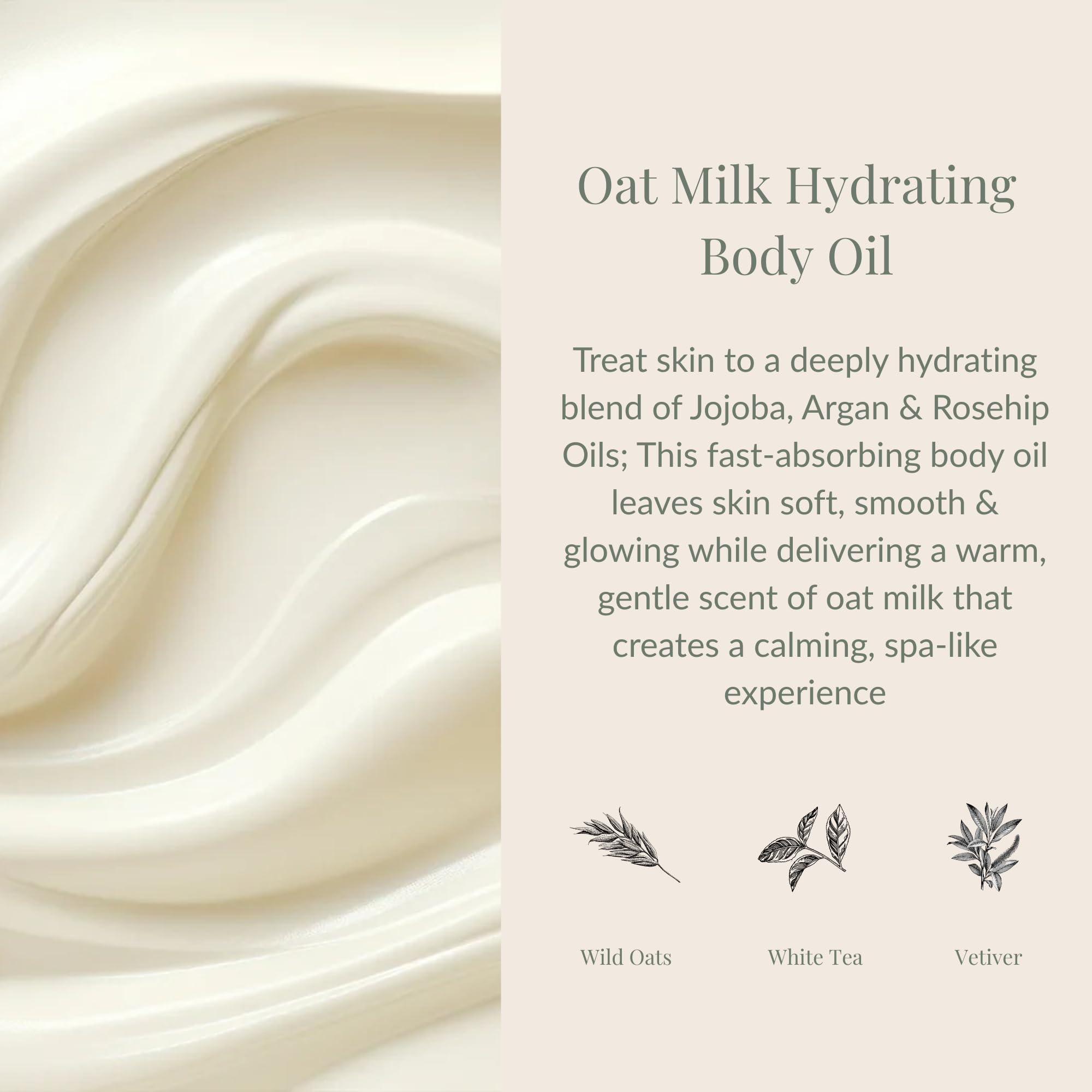 Oat Milk Hydrating Body Oil

Treat skin to a deeply hydrating blend of Jojoba, Argan & Rosehip Oils; This fast-absorbing body oil leaves skin soft, smooth & glowing while delivering a warm, gentle scent of oat milk that creates a calming, spa-like experience

Wild Oats

White Tea

Vetiver